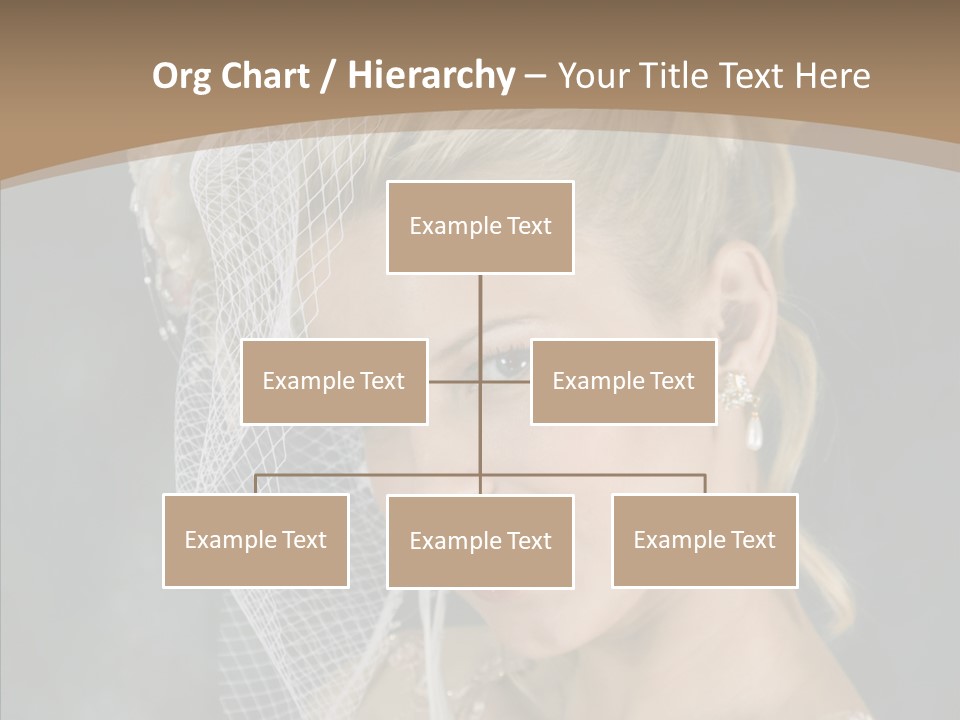 Org Chart / Hierarchy – Your Title Text Here

Example Text

Example Text

Example Text

Example Text

Example Text

Example Text